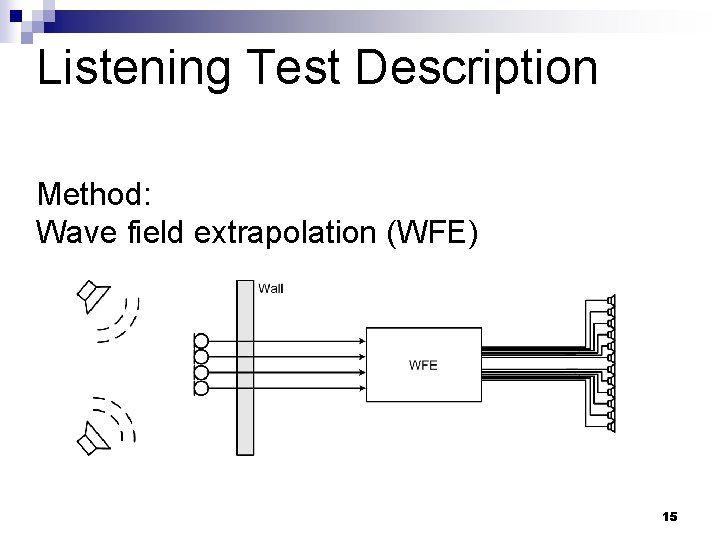 Listening Test Description

Method:
Wave field extrapolation (WFE)

Wall

WFE

15